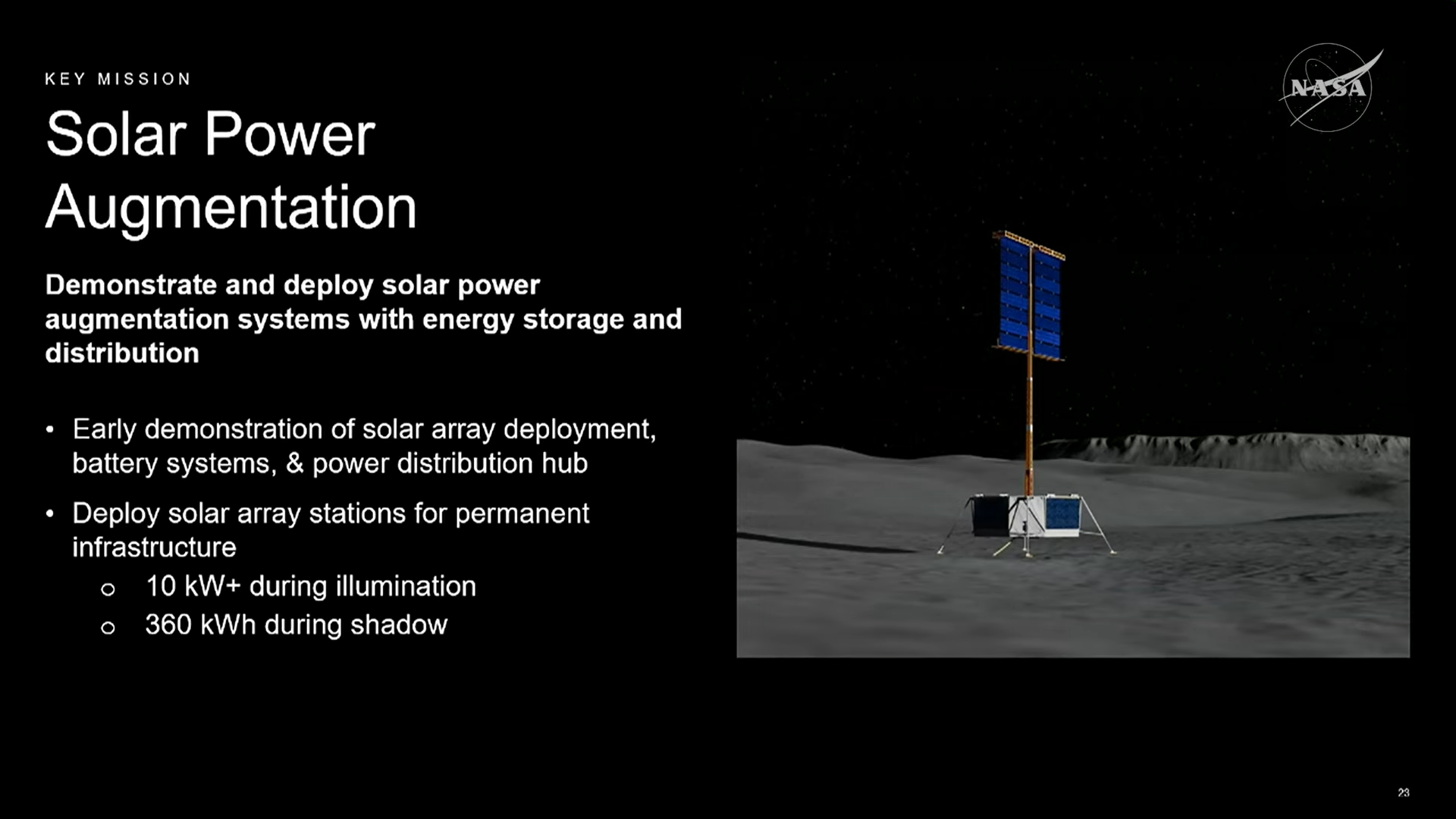 KEY MISSION

Solar Power Augmentation

Demonstrate and deploy solar power augmentation systems with energy storage and distribution

• Early demonstration of solar array deployment, battery systems, & power distribution hub

• Deploy solar array stations for permanent infrastructure

○ 10 kW+ during illumination

○ 360 kWh during shadow

NASA

23